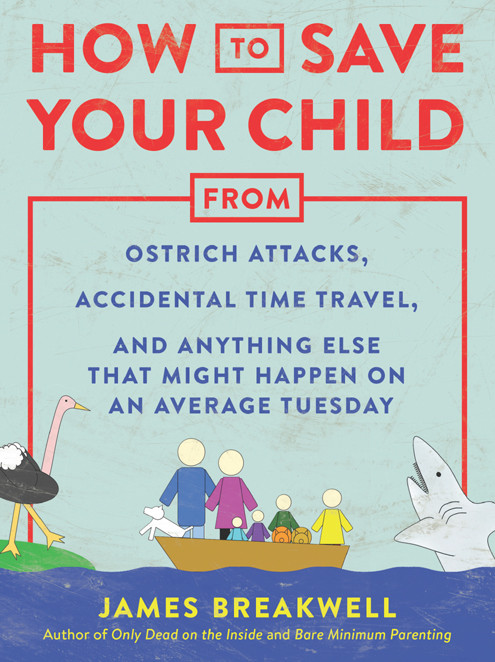 HOW TO SAVE YOUR CHILD

FROM

OSTRICH ATTACKS,

ACCIDENTAL TIME TRAVEL,

AND ANYTHING ELSE THAT MIGHT HAPPEN ON AN AVERAGE TUESDAY

JAMES BREAKWELL

Author of Only Dead on the Inside and Bare Minimum Parenting